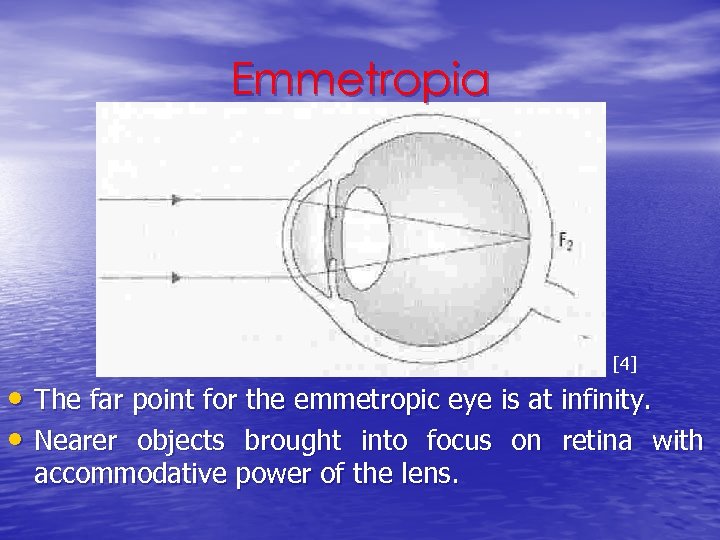 Emmetropia

$F_2$

[4]

• The far point for the emmetropic eye is at infinity.

• Nearer objects brought into focus on retina with accommodative power of the lens.